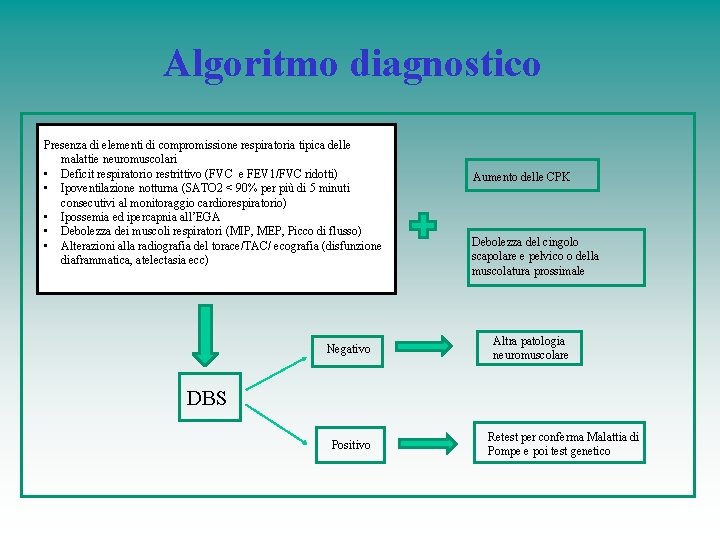 Algoritmo diagnostico

Presenza di elementi di compromissione respiratoria tipica delle malattie neuromuscolari
• Deficit respiratorio restrittivo (FVC e FEV1/FVC ridotti)
• Ipoventilazione notturna (SATO2 < 90% per più di 5 minuti consecutivi al monitoraggio cardiorespiratorio)
• Ipossemia ed ipercapnia all'EGA
• Debolezza dei muscoli respiratori (MIP, MEP, Picco di flusso)
• Alterazioni alla radiografia del torace/TAC/ ecografia (disfunzione diaframmatica, atelectasia ecc)

Aumento delle CPK

Debolezza del cingolo scapolare e pelvico o della muscolatura prossimale

DBS

Negativo

Altra patologia neuromuscolare

Positivo

Retest per conferma Malattia di Pompe e poi test genetico